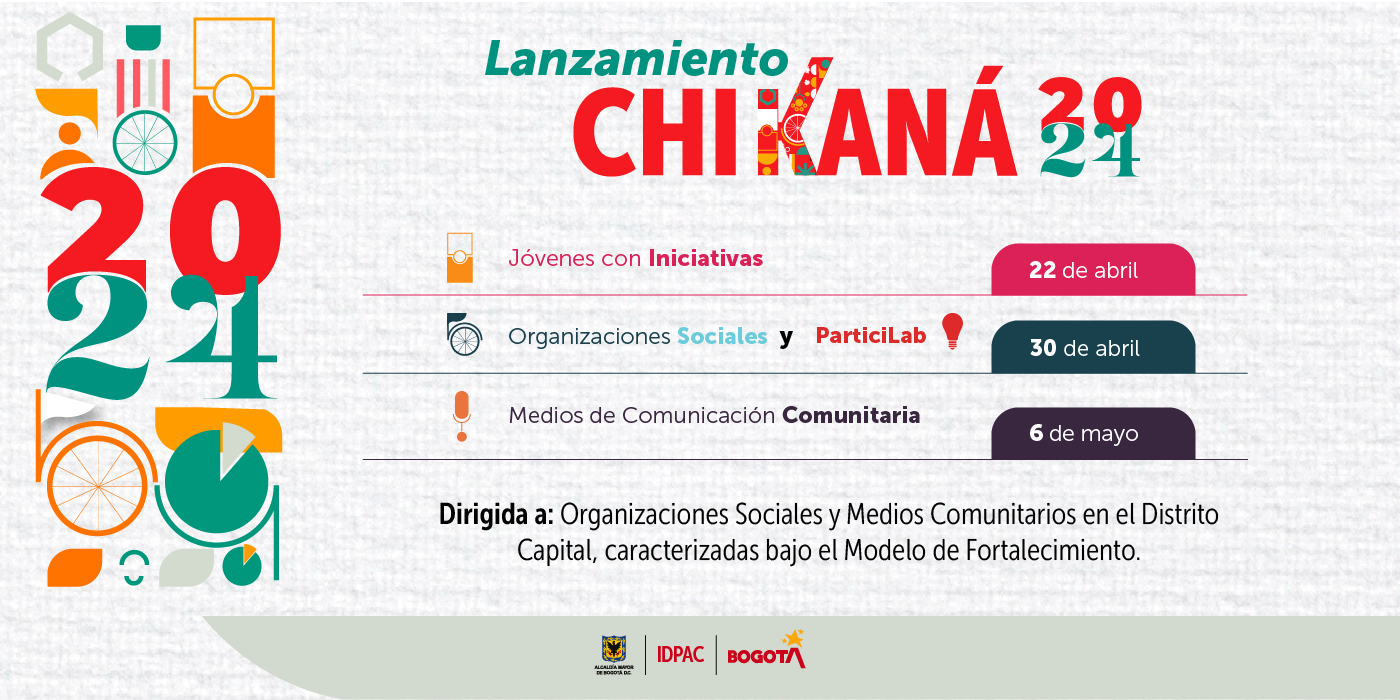 2024

Lanzamiento
CHIKANÁ 2024

Jóvenes con Iniciativas
22 de abril

Organizaciones Sociales y ParticiLab
30 de abril

Medios de Comunicación Comunitaria
6 de mayo

Dirigida a: Organizaciones Sociales y Medios Comunitarios en el Distrito Capital, caracterizadas bajo el Modelo de Fortalecimiento.

ALCALDÍA MAYOR DE BOGOTÁ D.C.
IDPAC
BOGOTÁ